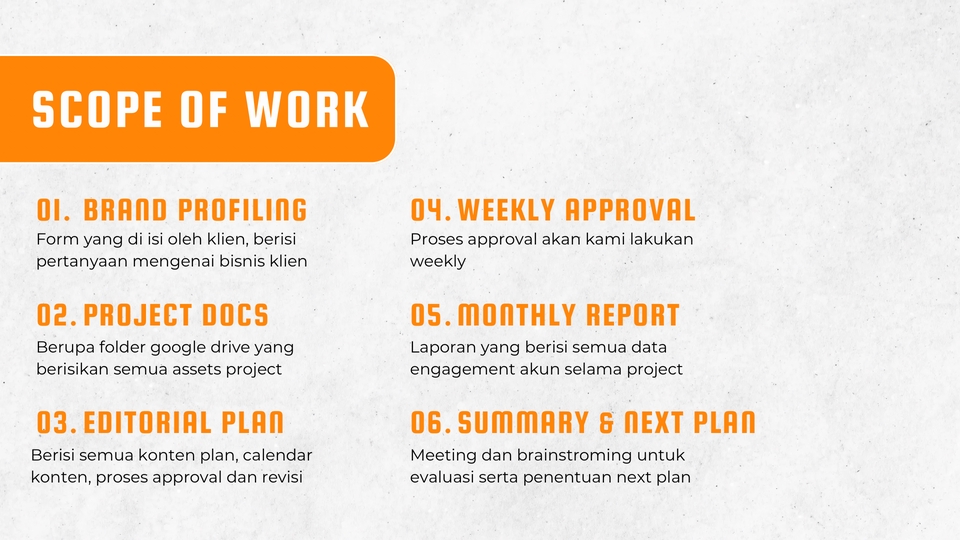 SCOPE OF WORK

01. BRAND PROFILING
Form yang di isi oleh klien, berisi pertanyaan mengenai bisnis klien

02. PROJECT DOCS
Berupa folder google drive yang berisikan semua assets project

03. EDITORIAL PLAN
Berisi semua konten plan, calendar konten, proses approval dan revisi

04. WEEKLY APPROVAL
Proses approval akan kami lakukan weekly

05. MONTHLY REPORT
Laporan yang berisi semua data engagement akun selama project

06. SUMMARY & NEXT PLAN
Meeting dan brainstroming untuk evaluasi serta penentuan next plan